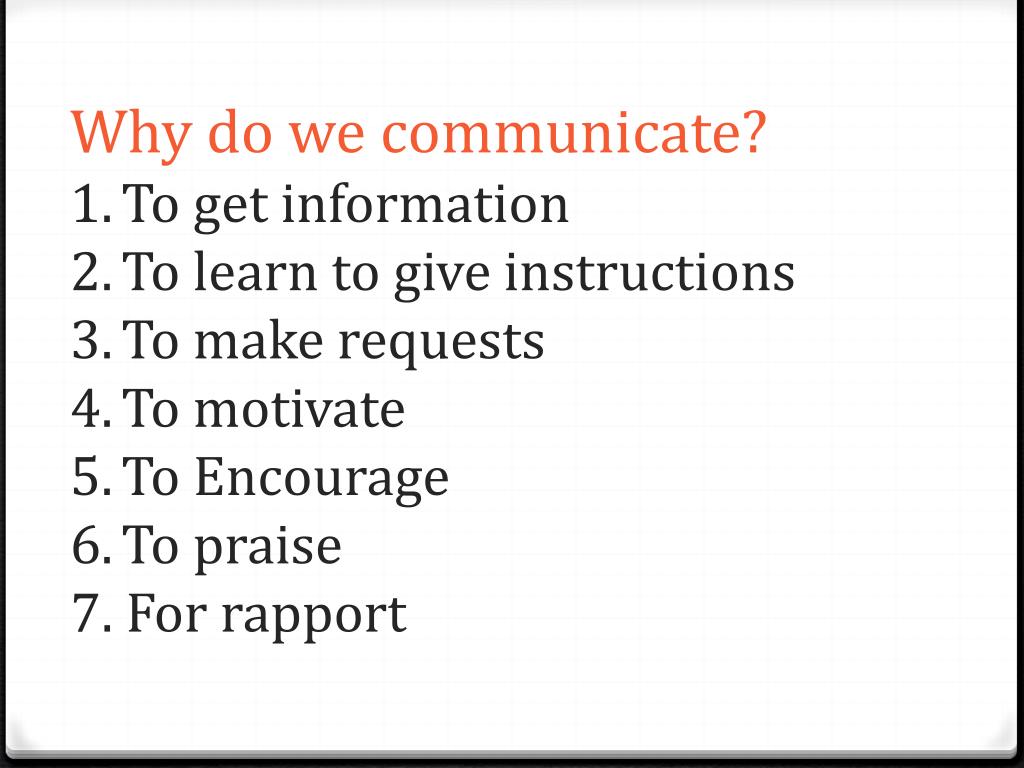 Why do we communicate?

1. To get information
2. To learn to give instructions
3. To make requests
4. To motivate
5. To Encourage
6. To praise
7. For rapport